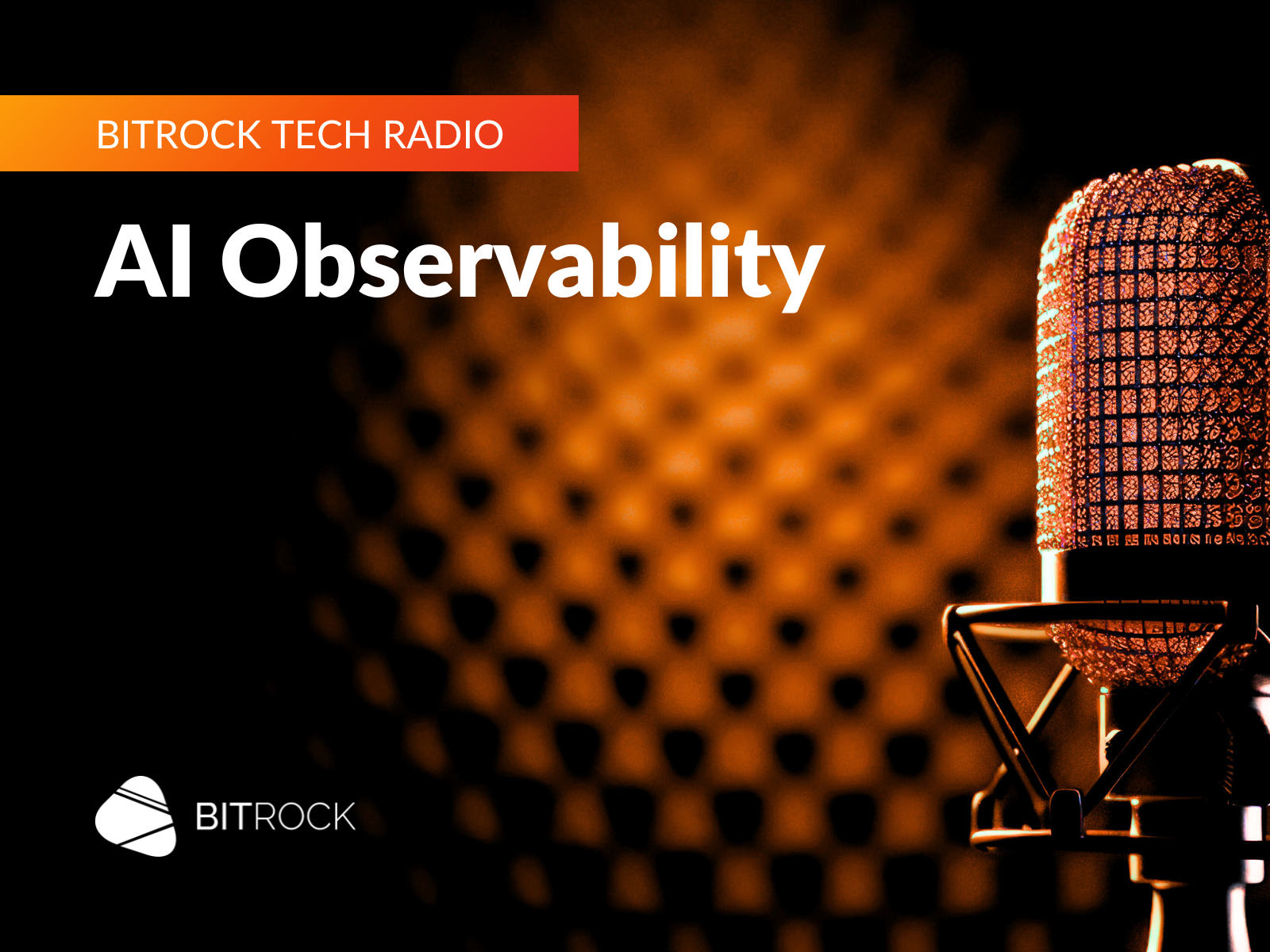 BITROCK TECH RADIO

AI Observability

BITROCK